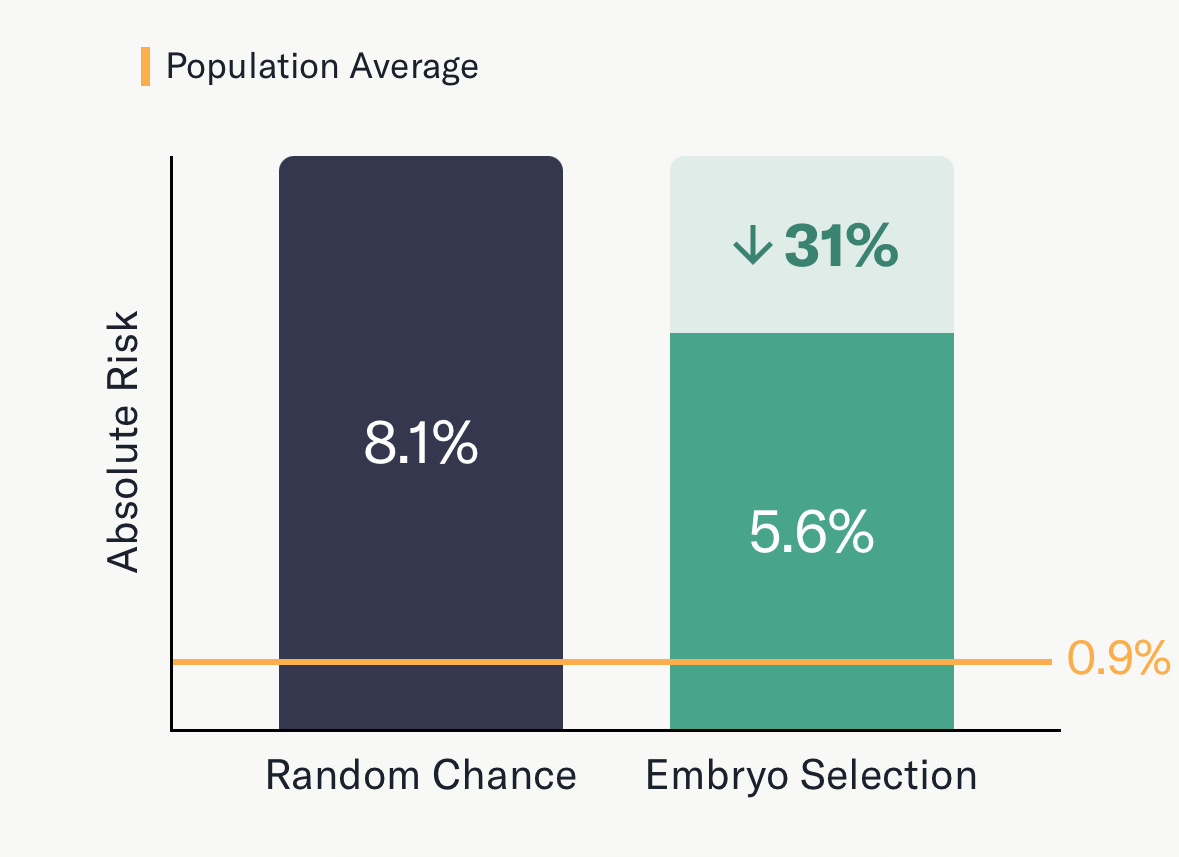 Population Average

Absolute Risk

8.1%

↓ 31%

5.6%

0.9%

Random Chance

Embryo Selection